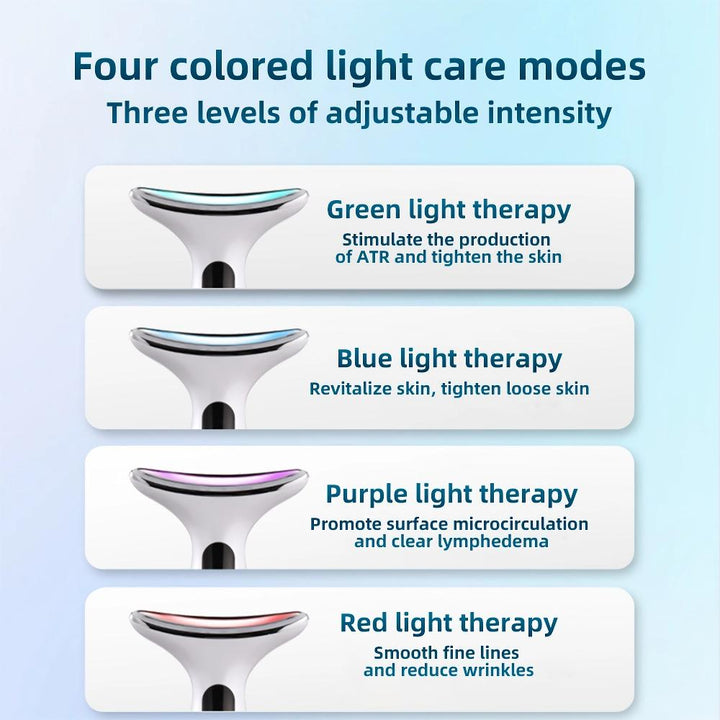 Four colored light care modes
Three levels of adjustable intensity

Green light therapy
Stimulate the production of ATR and tighten the skin

Blue light therapy
Revitalize skin, tighten loose skin

Purple light therapy
Promote surface microcirculation and clear lymphedema

Red light therapy
Smooth fine lines and reduce wrinkles